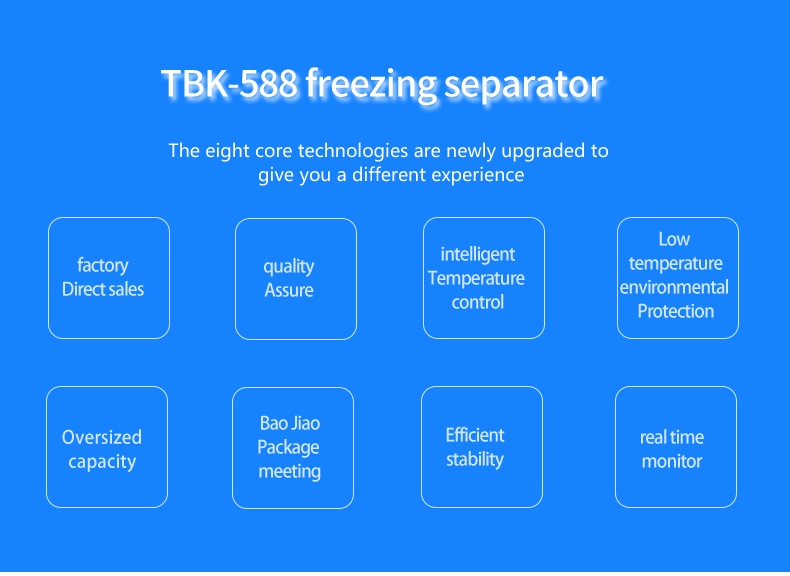 TBK-588 freezing separator

The eight core technologies are newly upgraded to give you a different experience

factory Direct sales

quality Assure

intelligent Temperature control

Low temperature environmental Protection

Oversized capacity

Bao Jiao Package meeting

Efficient stability

real time monitor